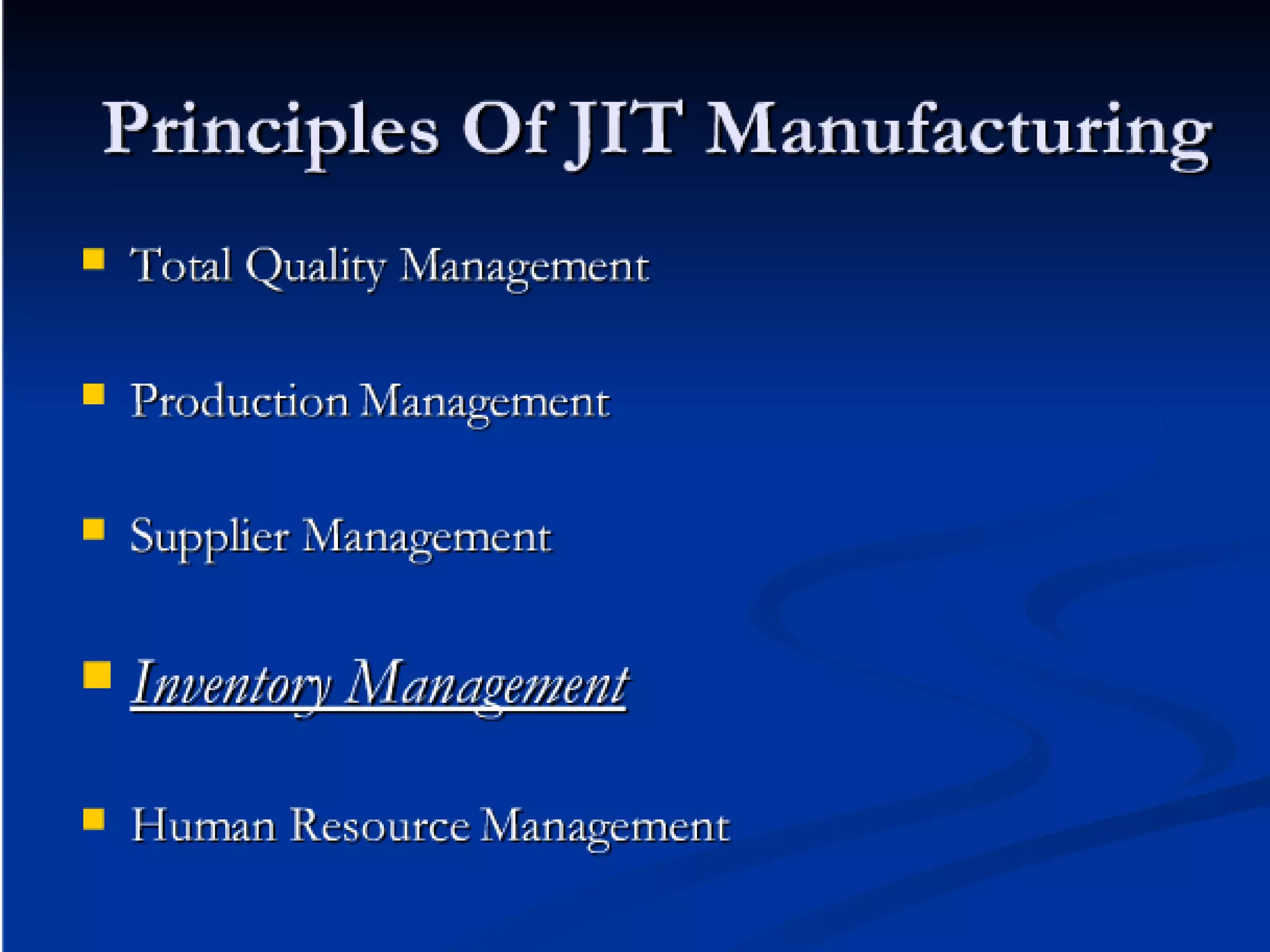 Principles Of JIT Manufacturing

- Total Quality Management
- Production Management
- Supplier Management
- Inventory Management
- Human Resource Management